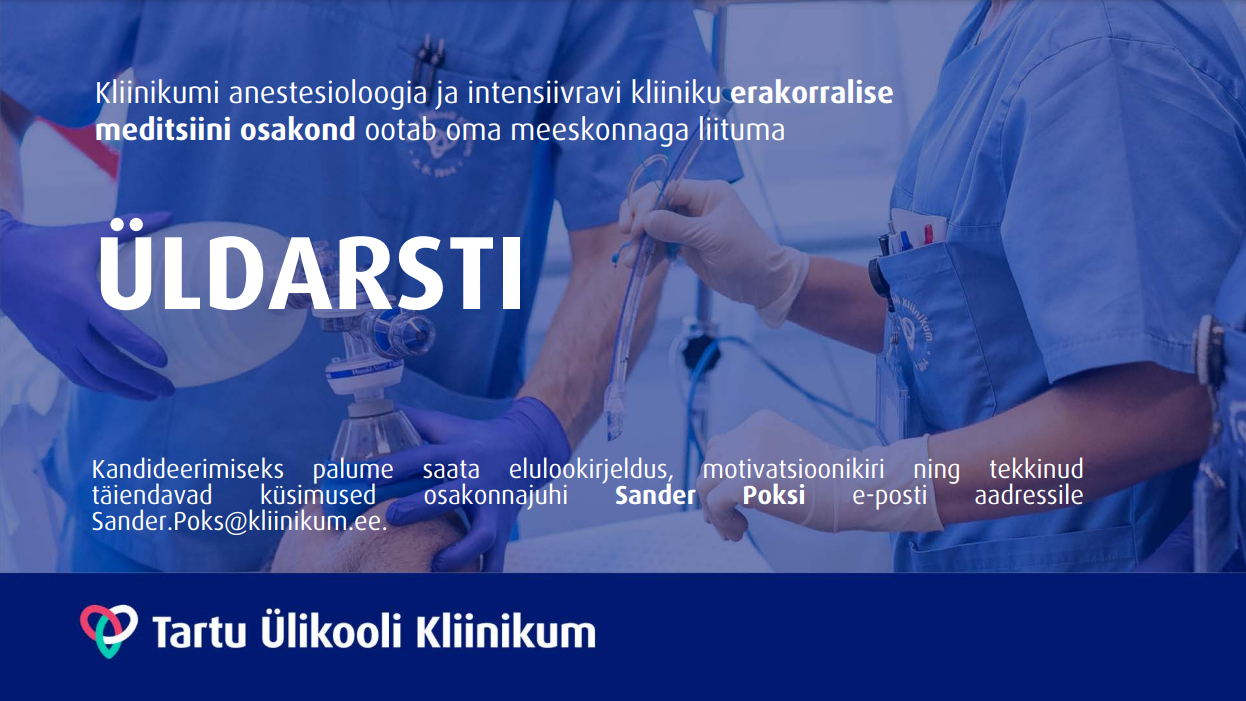 Kliinikumi anestesioloogia ja intensiivravi kliiniku erakorralise meditsiini osakond ootab oma meeskonnaga liituma

ÜLDARSTI

Kandideerimiseks palume saata elulookirjeldus, motivatsioonikiri ning tekkinud täiendavad küsimused osakonnajuhi Sander Poksi e-posti aadressile Sander.Poks@kliinikum.ee.

Tartu Ülikooli Kliinikum